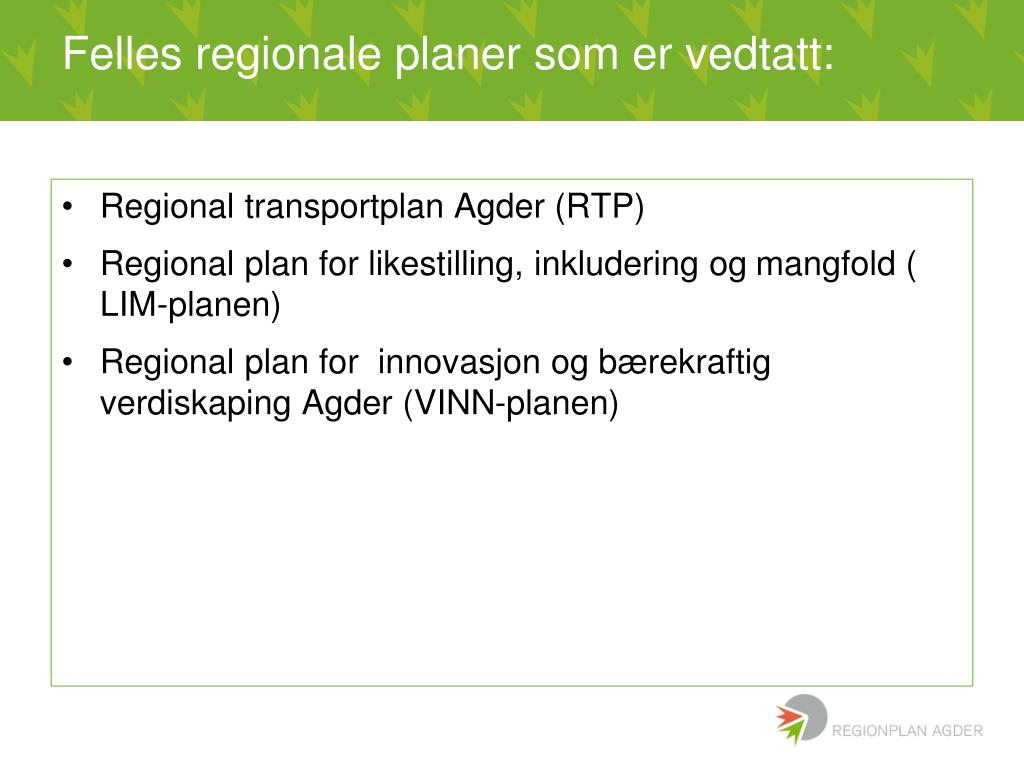 Felles regionale planer som er vedtatt:

• Regional transportplan Agder (RTP)
• Regional plan for likestilling, inkludering og mangfold ( LIM-planen)
• Regional plan for innovasjon og bærekraftig verdiskaping Agder (VINN-planen)

REGIONPLAN AGDER